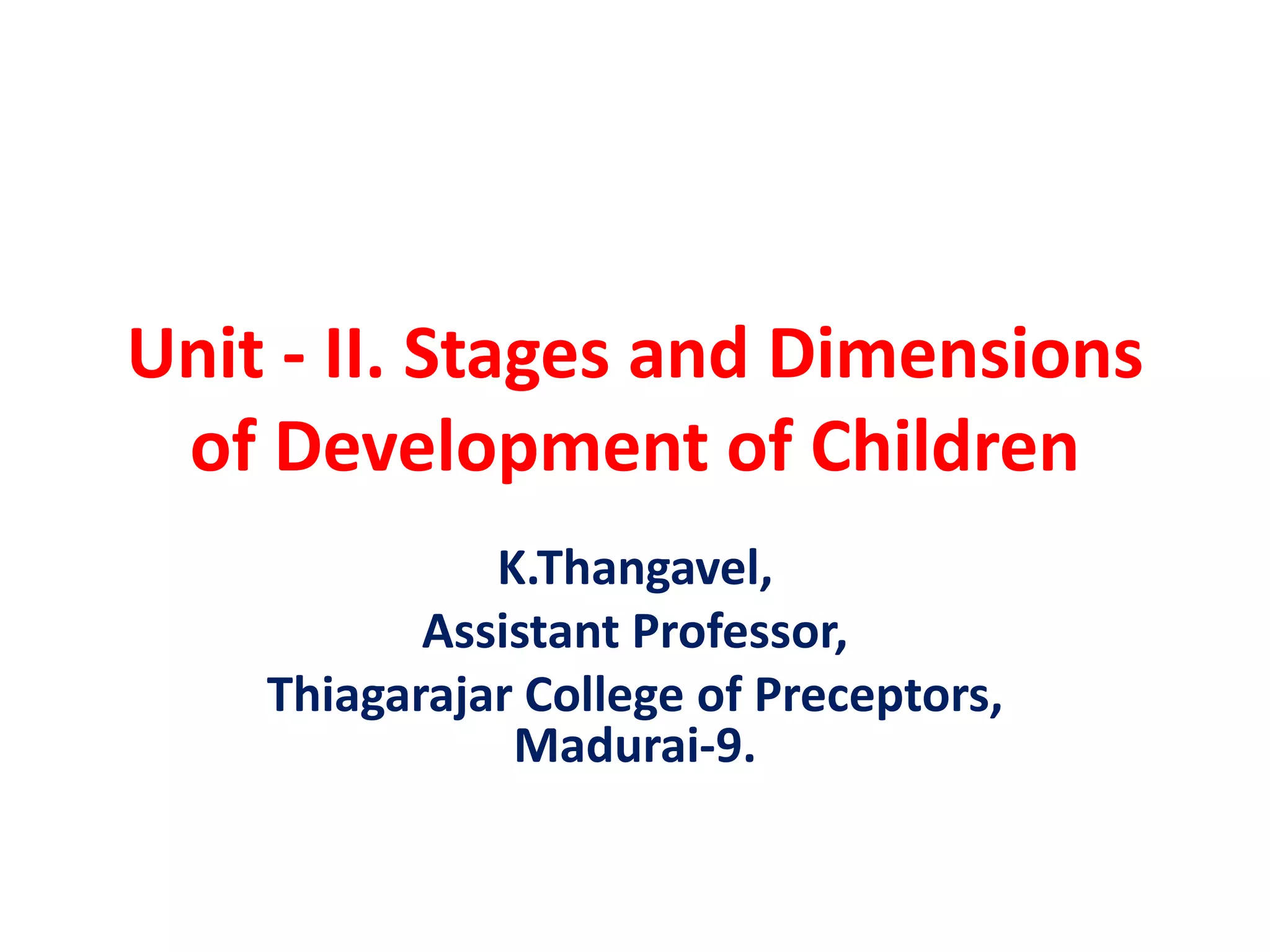 Unit - II. Stages and Dimensions of Development of Children

K.Thangavel,
Assistant Professor,
Thiagarajar College of Preceptors,
Madurai-9.